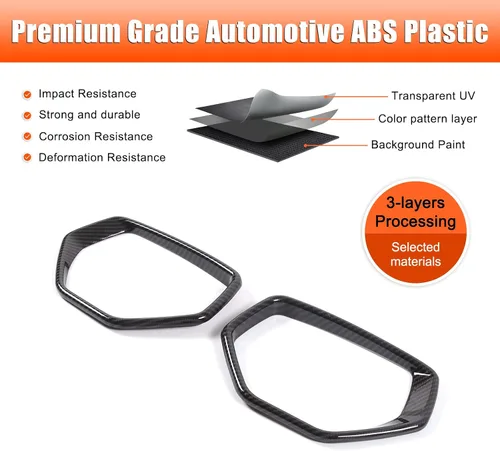 Premium Grade Automotive ABS Plastic

Impact Resistance
Strong and durable
Corrosion Resistance
Deformation Resistance

Transparent UV
Color pattern layer
Background Paint

3-layers Processing
Selected materials